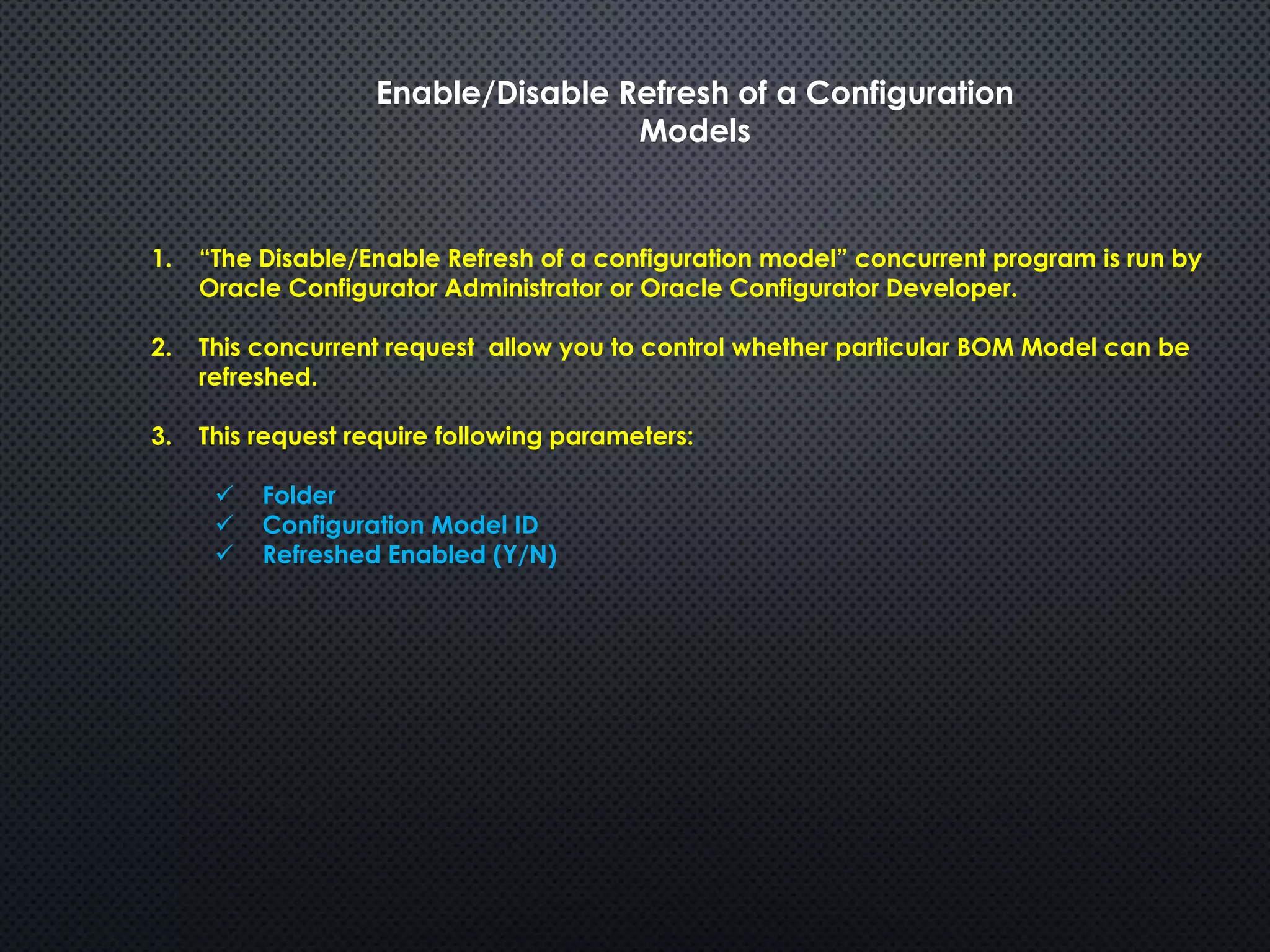 Enable/Disable Refresh of a Configuration Models

1. “The Disable/Enable Refresh of a configuration model” concurrent program is run by Oracle Configurator Administrator or Oracle Configurator Developer.

2. This concurrent request  allow you to control whether particular BOM Model can be refreshed.

3. This request require following parameters:

✓ Folder
✓ Configuration Model ID
✓ Refreshed Enabled (Y/N)